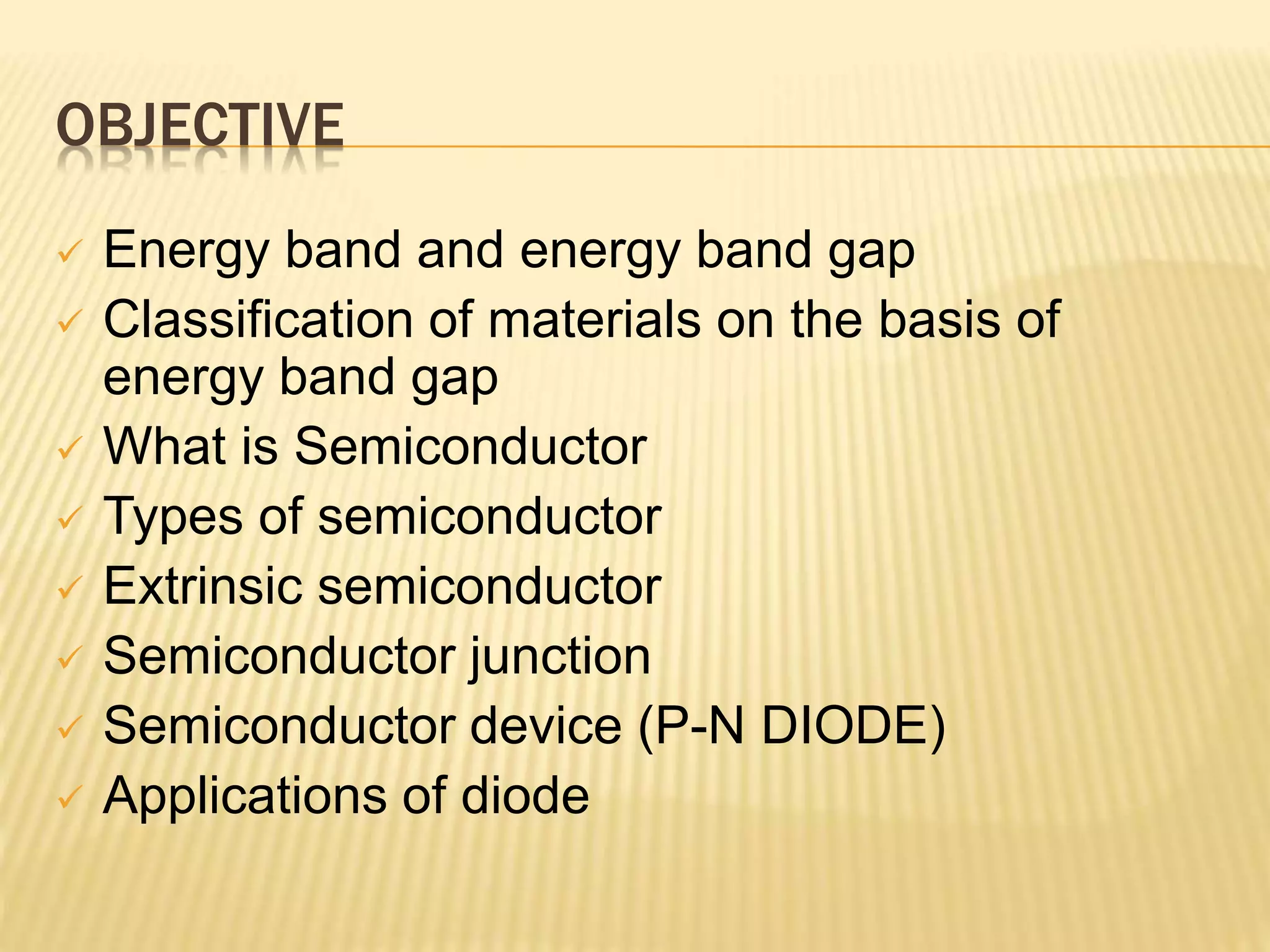 OBJECTIVE

✓ Energy band and energy band gap
✓ Classification of materials on the basis of energy band gap
✓ What is Semiconductor
✓ Types of semiconductor
✓ Extrinsic semiconductor
✓ Semiconductor junction
✓ Semiconductor device (P-N DIODE)
✓ Applications of diode